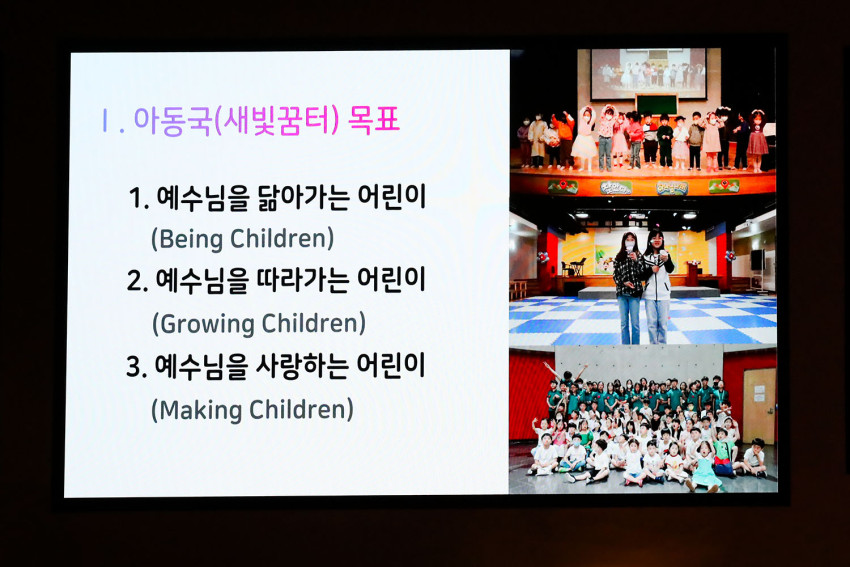 Ⅰ. 아동국(새빛꿈터) 목표

1. 예수님을 닮아가는 어린이
(Being Children)

2. 예수님을 따라가는 어린이
(Growing Children)

3. 예수님을 사랑하는 어린이
(Making Children)